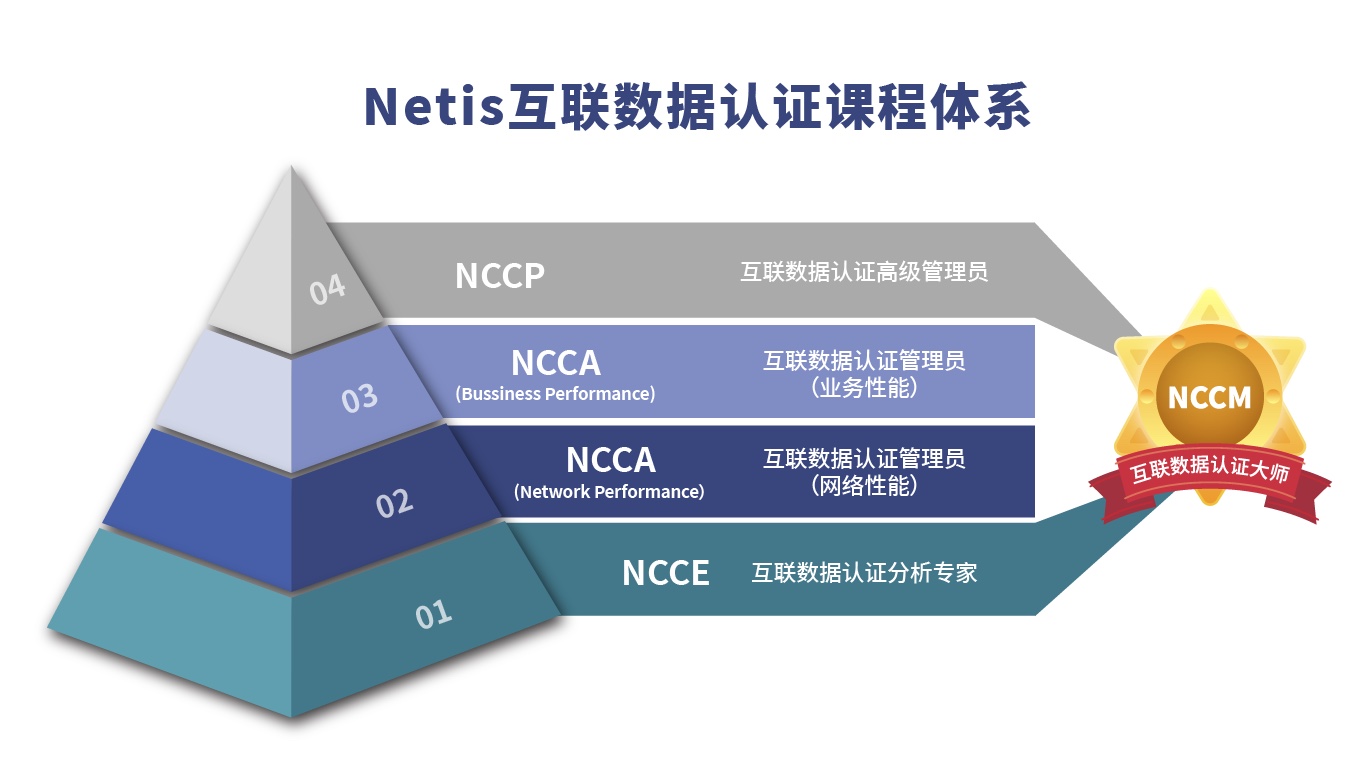 Netis互联数据认证课程体系

04
NCCP
互联数据认证高级管理员

03
NCCA
(Bussiness Performance)
互联数据认证管理员
(业务性能)

02
NCCA
(Network Performance)
互联数据认证管理员
(网络性能)

01
NCCE
互联数据认证分析专家

NCCM
互联数据认证大师